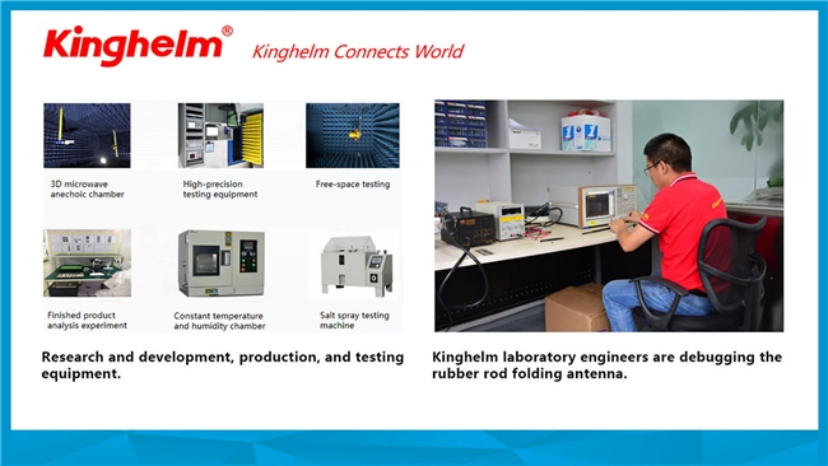 Kinghelm® Kinghelm Connects World

3D microwave anechoic chamber

High-precision testing equipment

Free-space testing

Finished product analysis experiment

Constant temperature and humidity chamber

Salt spray testing machine

Research and development, production, and testing equipment.

Kinghelm laboratory engineers are debugging the rubber rod folding antenna.